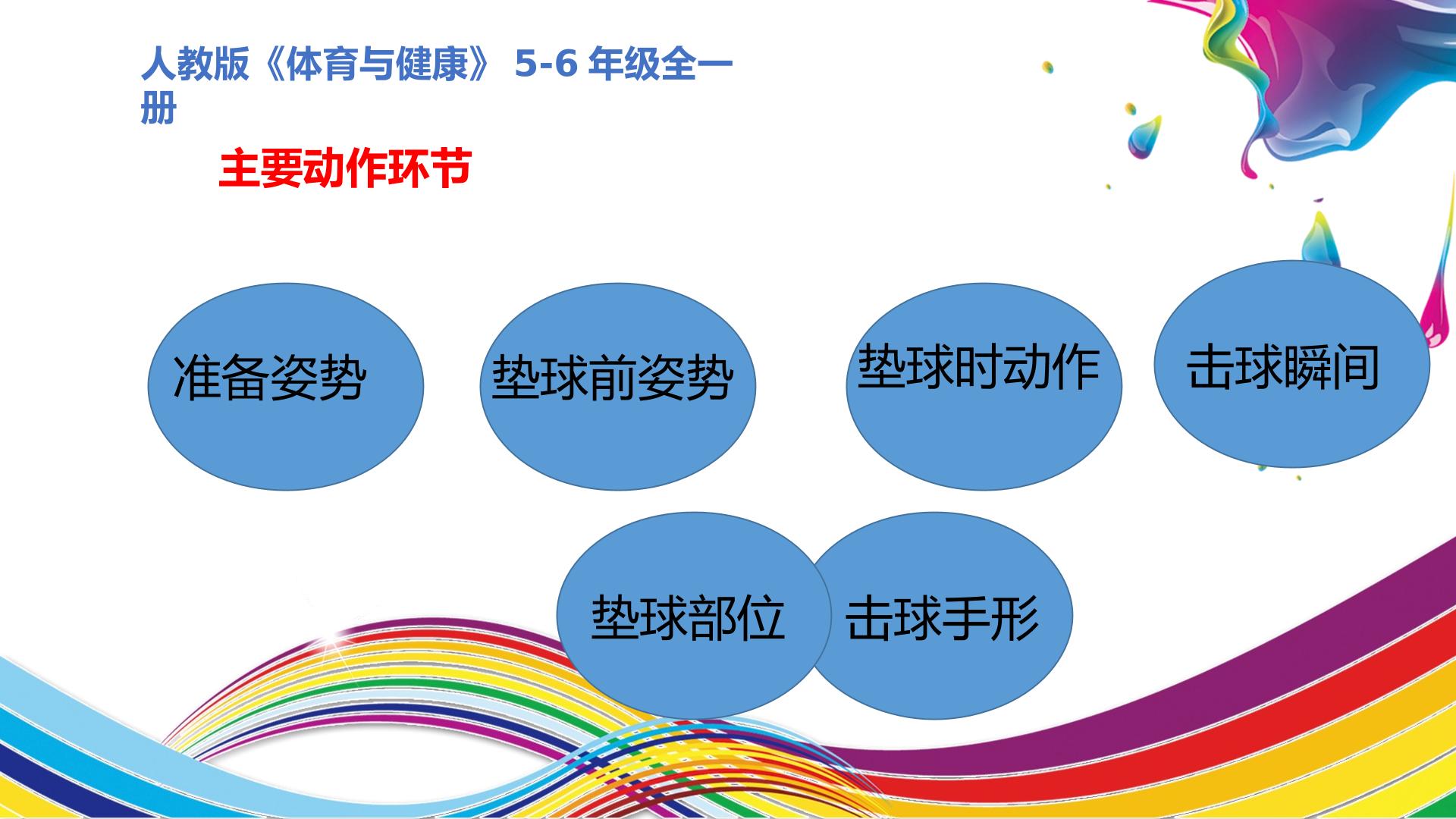 人教版《体育与健康》5-6年级全一册

主要动作环节

准备姿势

垫球前姿势

垫球时动作

击球瞬间

垫球部位

击球手形